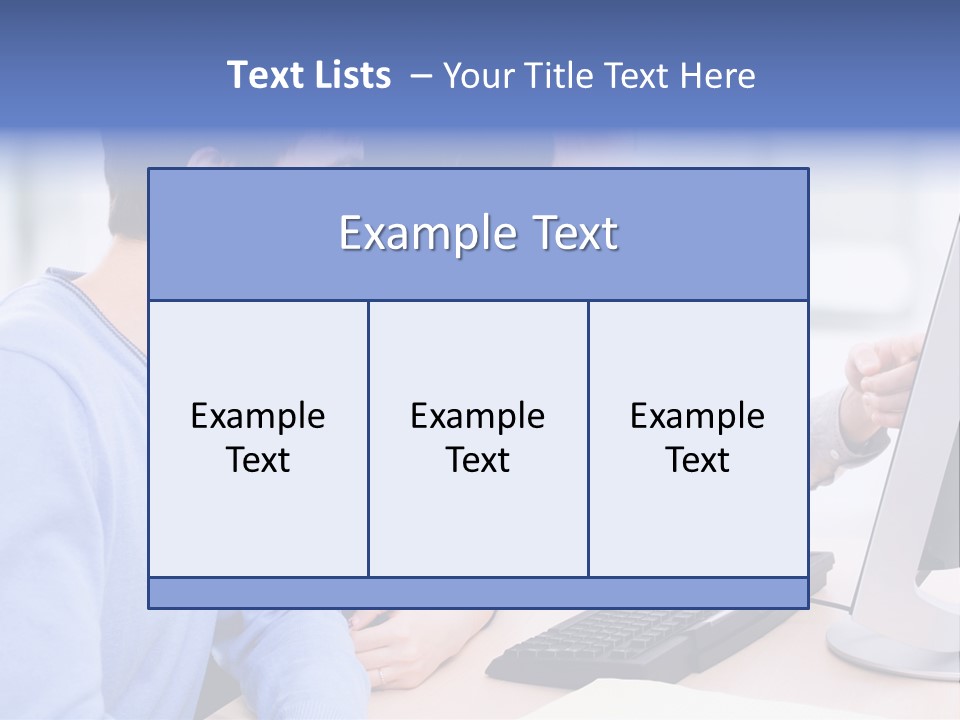 Text Lists – Your Title Text Here

Example Text

Example Text

Example Text

Example Text